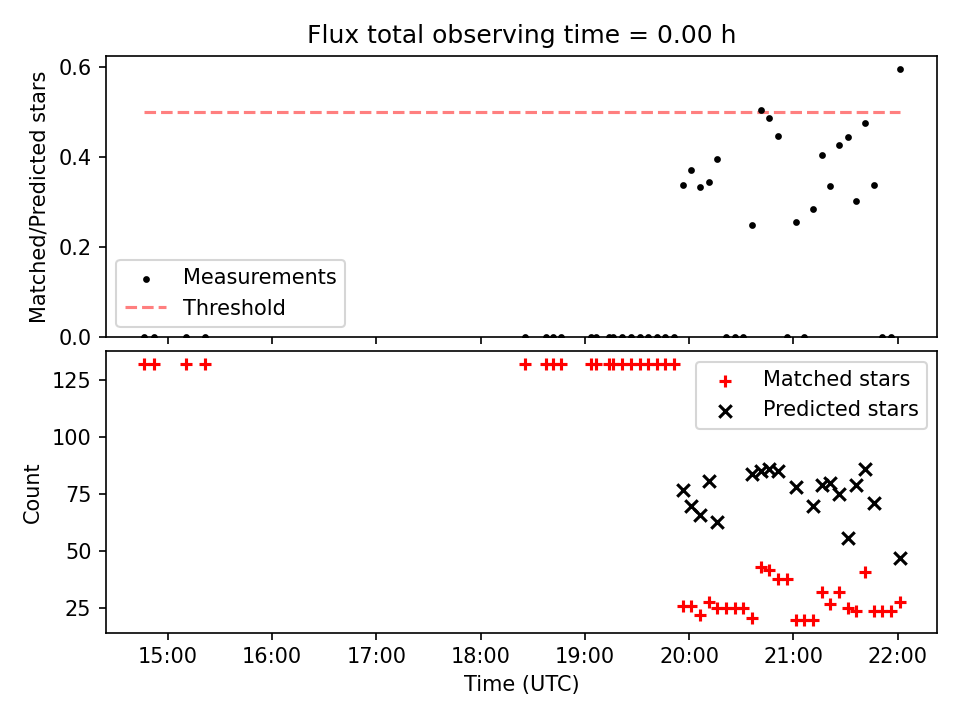 Flux total observing time = 0.00 h

Matched/Predicted stars

0.6
0.4
0.2
0.0

Measurements
Threshold

Count

125
100
75
50
25

Matched stars
Predicted stars

15:00
16:00
17:00
18:00
19:00
20:00
21:00
22:00

Time (UTC)